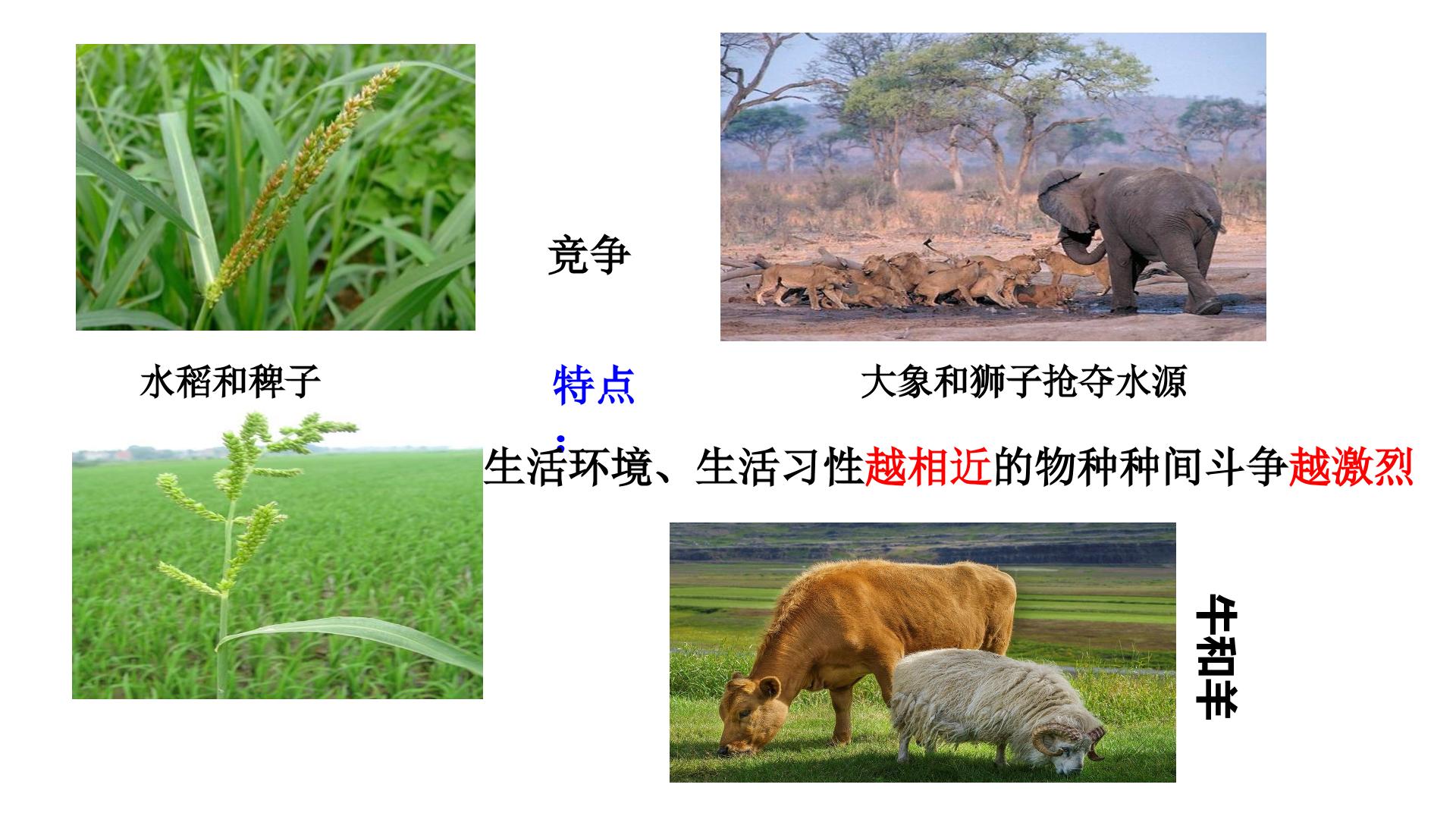 竞争

水稻和稗子

特点：

大象和狮子抢夺水源

生活环境、生活习性越相近的物种种间斗争越激烈

牛和羊